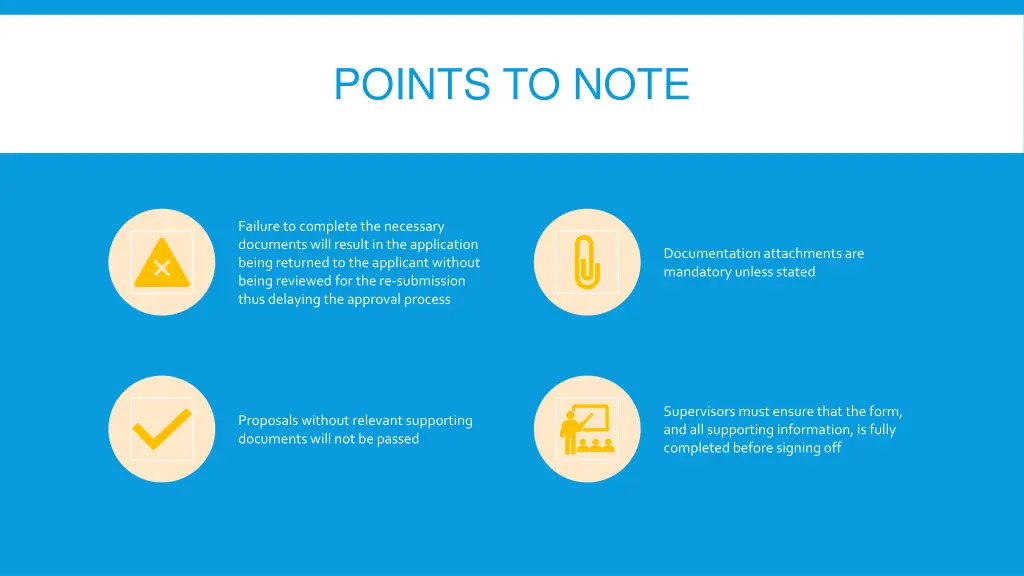 POINTS TO NOTE

Failure to complete the necessary documents will result in the application being returned to the applicant without being reviewed for the re-submission thus delaying the approval process

Documentation attachments are mandatory unless stated

Proposals without relevant supporting documents will not be passed

Supervisors must ensure that the form, and all supporting information, is fully completed before signing off